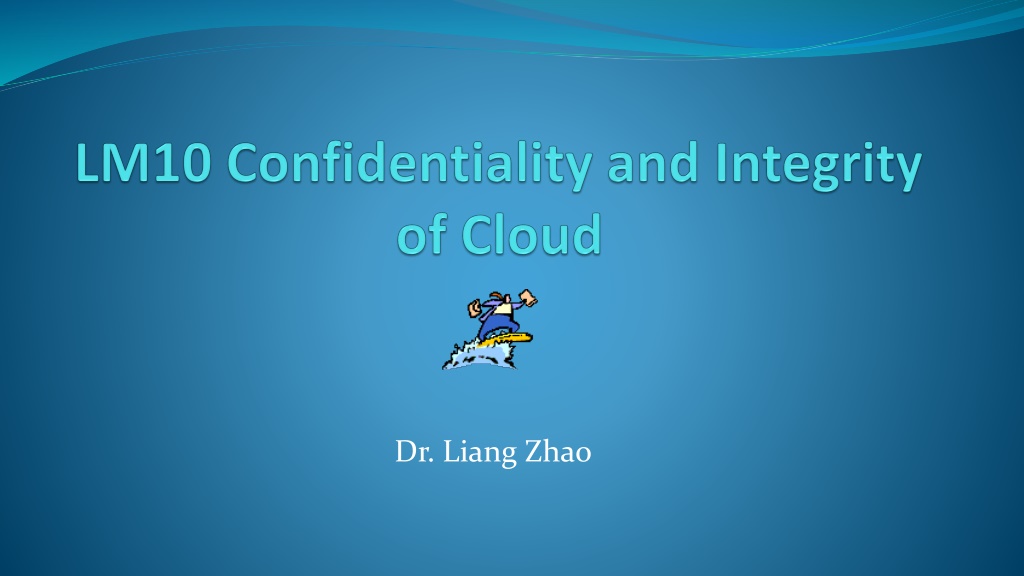 LM10 Confidentiality and Integrity of Cloud

Dr. Liang Zhao